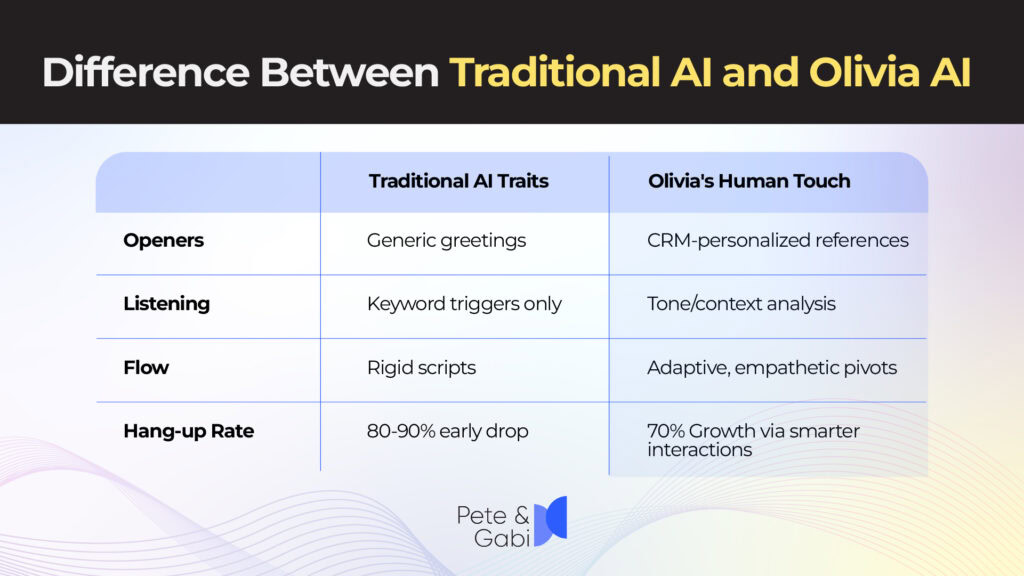 Difference Between Traditional AI and Olivia AI

| | Traditional AI Traits | Olivia's Human Touch |
|---|---|---|
| Openers | Generic greetings | CRM-personalized references |
| Listening | Keyword triggers only | Tone/context analysis |
| Flow | Rigid scripts | Adaptive, empathetic pivots |
| Hang-up Rate | 80-90% early drop | 70% Growth via smarter interactions |

Pete & Gabi